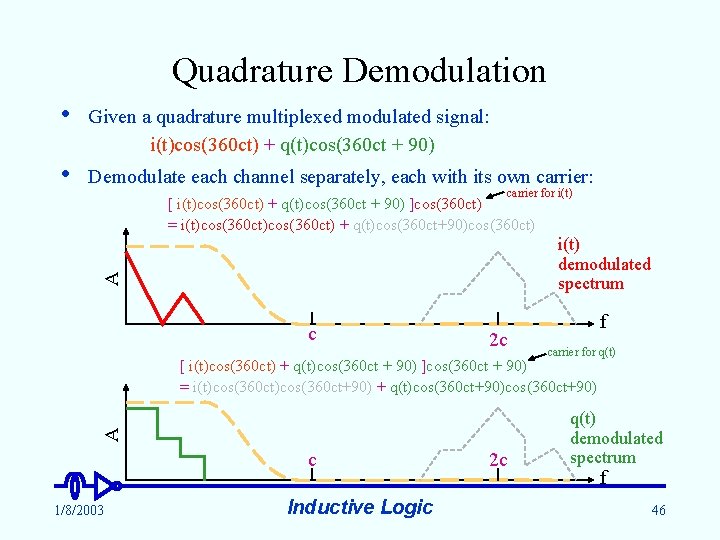 Quadrature Demodulation

• Given a quadrature multiplexed modulated signal:

i(t)cos(360ct) + q(t)cos(360ct + 90)

• Demodulate each channel separately, each with its own carrier:

[ i(t)cos(360ct) + q(t)cos(360ct + 90) ]cos(360ct) carrier for i(t)

= i(t)cos(360ct)cos(360ct) + q(t)cos(360ct+90)cos(360ct)

A

c

2c

f

i(t) demodulated spectrum

[ i(t)cos(360ct) + q(t)cos(360ct + 90) ]cos(360ct + 90) carrier for q(t)

= i(t)cos(360ct)cos(360ct+90) + q(t)cos(360ct+90)cos(360ct+90)

A

c

2c

f

q(t) demodulated spectrum

1/8/2003

Inductive Logic

46